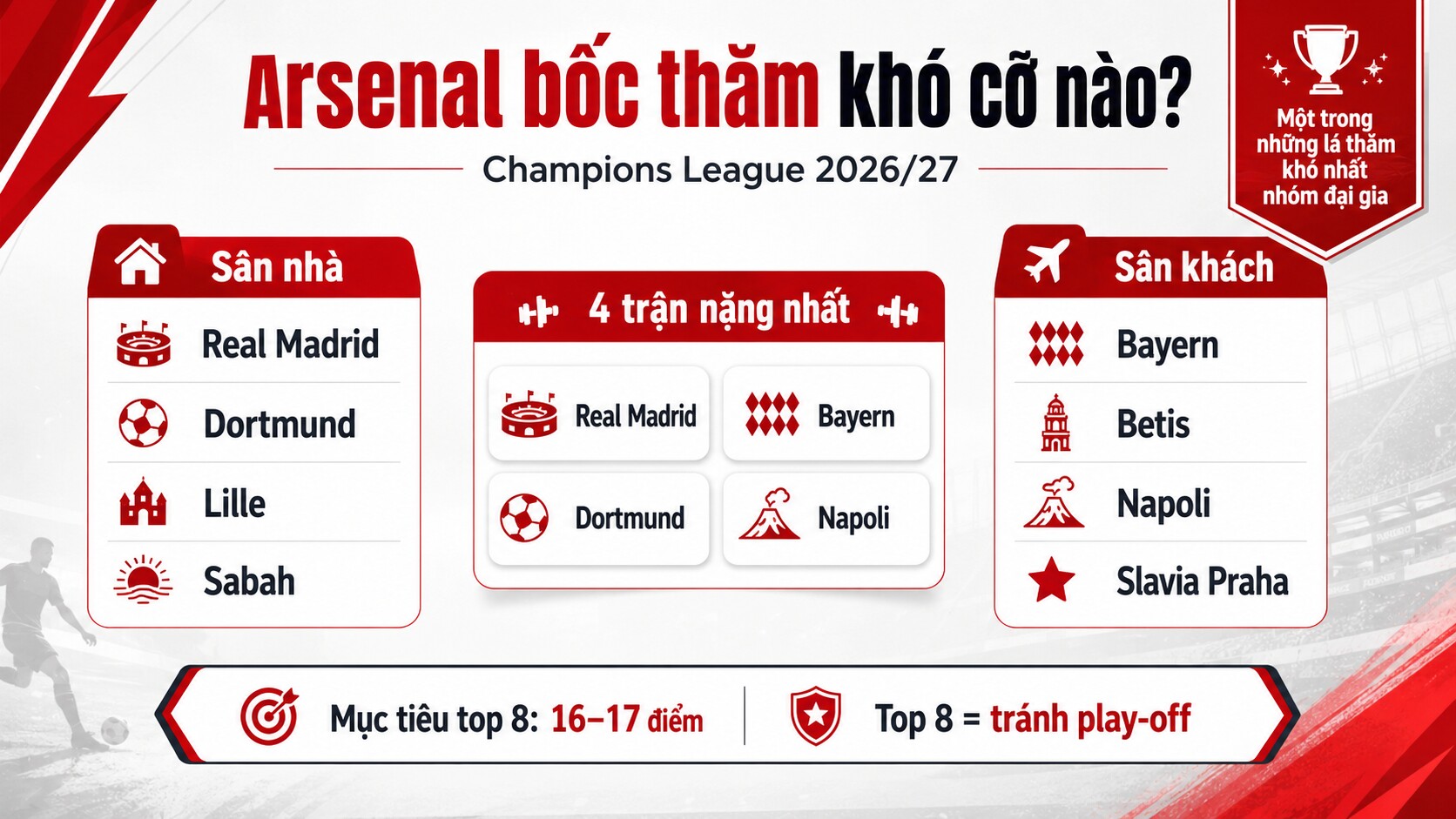 Arsenal bốc thăm khó cỡ nào?

Champions League 2026/27

Một trong những lá thăm khó nhất nhóm đại gia

Sân nhà
Real Madrid
Dortmund
Lille
Sabah

4 trận nặng nhất
Real Madrid
Bayern
Dortmund
Napoli

Sân khách
Bayern
Betis
Napoli
Slavia Praha

Mục tiêu top 8: 16–17 điểm

Top 8 = tránh play-off